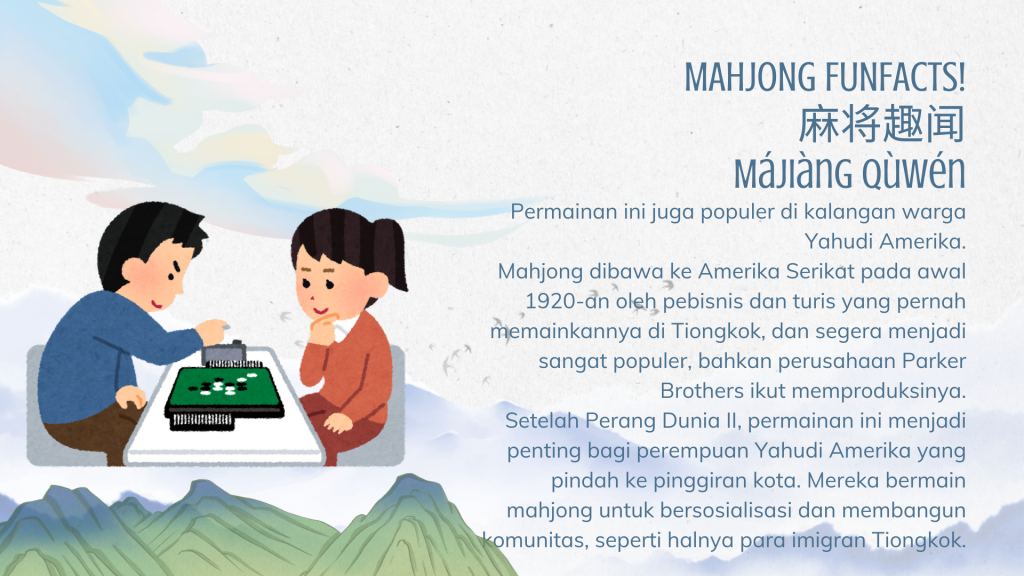 MAHJONG FUNFACTS!
麻将趣闻
MÁJIÀNG QÙWÉN

Permainan ini juga populer di kalangan warga Yahudi Amerika.
Mahjong dibawa ke Amerika Serikat pada awal 1920-an oleh pebisnis dan turis yang pernah memainkannya di Tiongkok, dan segera menjadi sangat populer, bahkan perusahaan Parker Brothers ikut memproduksinya.
Setelah Perang Dunia II, permainan ini menjadi penting bagi perempuan Yahudi Amerika yang pindah ke pinggiran kota. Mereka bermain mahjong untuk bersosialisasi dan membangun komunitas, seperti halnya para imigran Tiongkok.